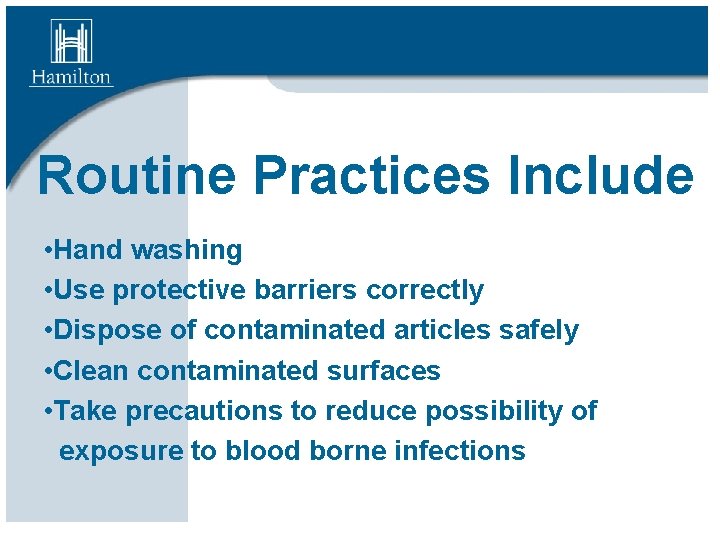 Hamilton

Routine Practices Include

•Hand washing
•Use protective barriers correctly
•Dispose of contaminated articles safely
•Clean contaminated surfaces
•Take precautions to reduce possibility of exposure to blood borne infections